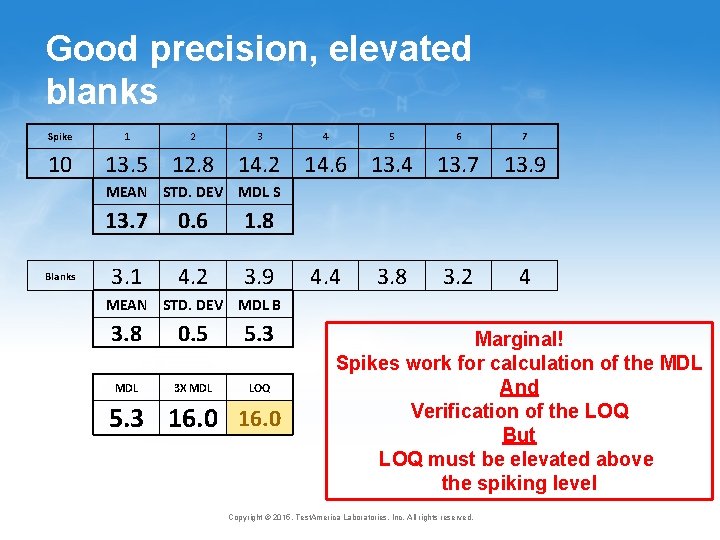 Good precision, elevated blanks

| Spike | 1 | 2 | 3 | 4 | 5 | 6 | 7 |
|---|---|---|---|---|---|---|---|
| 10 | 13.5 | 12.8 | 14.2 | 14.6 | 13.4 | 13.7 | 13.9 |

| MEAN | STD. DEV | MDL S |
|---|---|---|
| 13.7 | 0.6 | 1.8 |

| Blanks | 3.1 | 4.2 | 3.9 | 4.4 | 3.8 | 3.2 | 4 |
|---|---|---|---|---|---|---|---|

| MEAN | STD. DEV | MDL B |
|---|---|---|
| 3.8 | 0.5 | 5.3 |

| MDL | 3X MDL | LOQ |
|---|---|---|
| 5.3 | 16.0 | 16.0 |

Marginal!
Spikes work for calculation of the MDL
And
Verification of the LOQ
But
LOQ must be elevated above the spiking level

Copyright © 2015. TestAmerica Laboratories, Inc. All rights reserved.